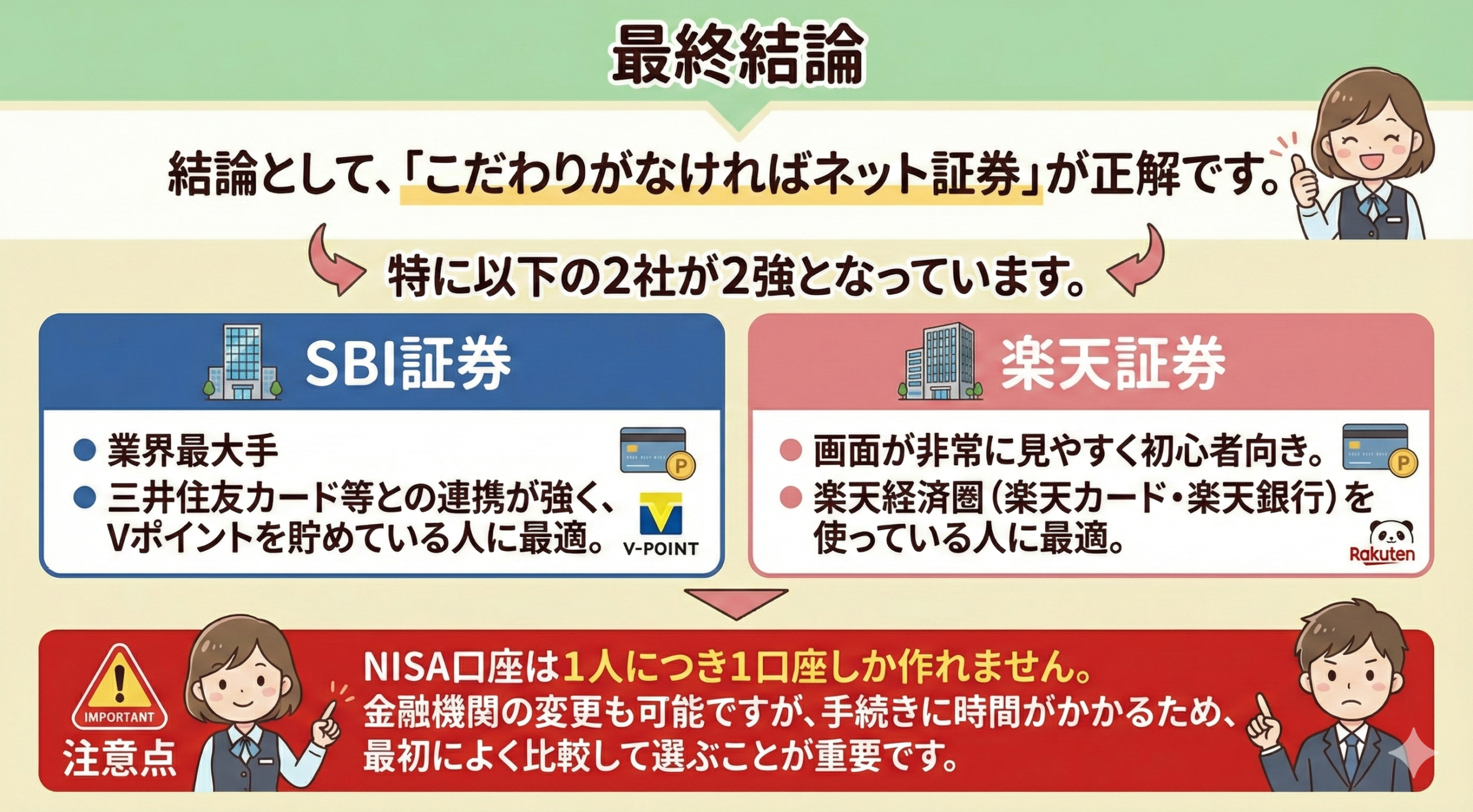 最終結論

結論として、「こだわりがなければネット証券」が正解です。

特に以下の2社が2強となっています。

SBI証券

● 業界最大手
● 三井住友カード等との連携が強く、Vポイントを貯めている人に最適。

P
V-POINT

楽天証券

● 画面が非常に見やすく初心者向き。
● 楽天経済圏（楽天カード・楽天銀行）を使っている人に最適。

P
Rakuten

IMPORTANT
注意点

NISA口座は1人につき1口座しか作れません。
金融機関の変更も可能ですが、手続きに時間がかかるため、最初によく比較して選ぶことが重要です。